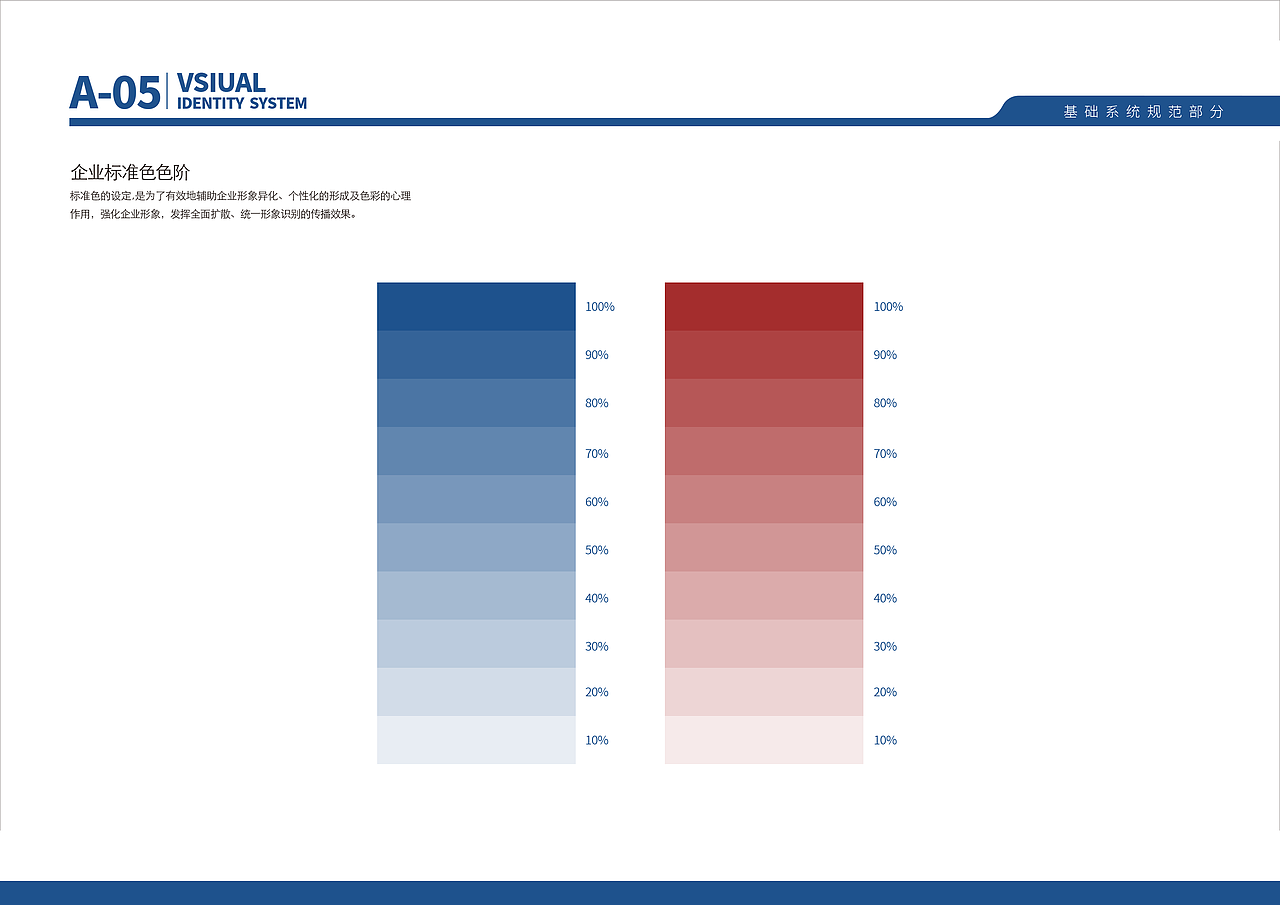 A-05 VSIUAL IDENTITY SYSTEM

基础系统规范部分

企业标准色色阶

标准色的设定,是为了有效地辅助企业形象异化、个性化的形成及色彩的心理作用，强化企业形象，发挥全面扩散、统一形象识别的传播效果。

100%
90%
80%
70%
60%
50%
40%
30%
20%
10%

100%
90%
80%
70%
60%
50%
40%
30%
20%
10%